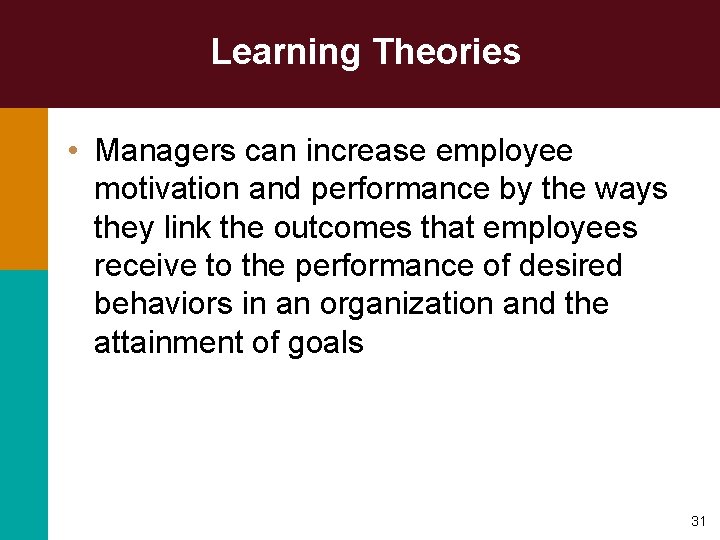 Learning Theories

• Managers can increase employee motivation and performance by the ways they link the outcomes that employees receive to the performance of desired behaviors in an organization and the attainment of goals

31